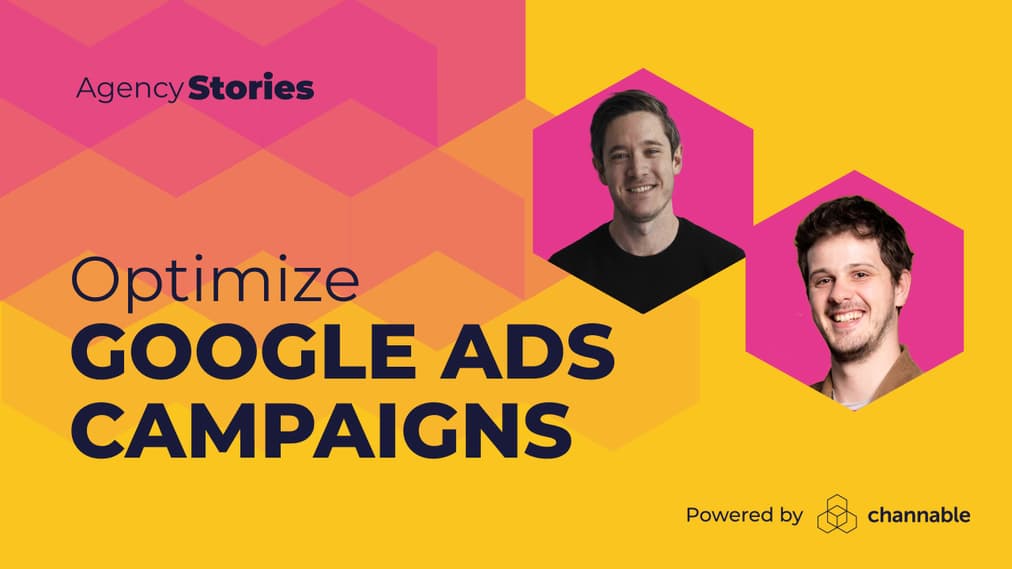 Agency Stories

Optimize
GOOGLE ADS
CAMPAIGNS

Powered by channable